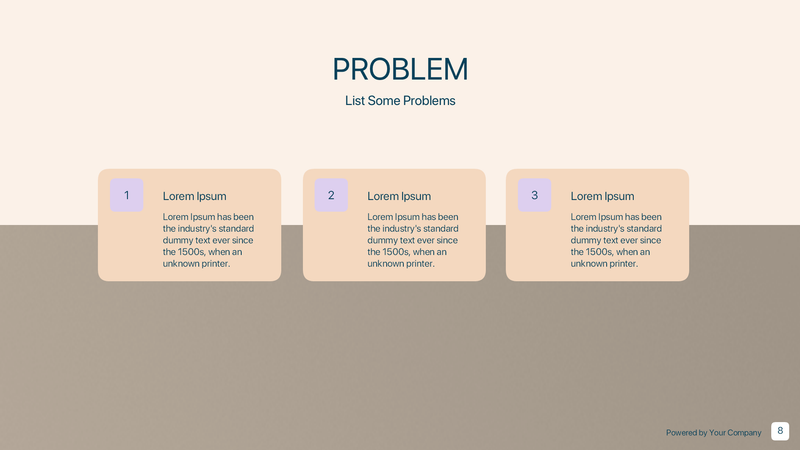 PROBLEM

List Some Problems

1

Lorem Ipsum

Lorem Ipsum has been the industry's standard dummy text ever since the 1500s, when an unknown printer.

2

Lorem Ipsum

Lorem Ipsum has been the industry's standard dummy text ever since the 1500s, when an unknown printer.

3

Lorem Ipsum

Lorem Ipsum has been the industry's standard dummy text ever since the 1500s, when an unknown printer.

Powered by Your Company

8